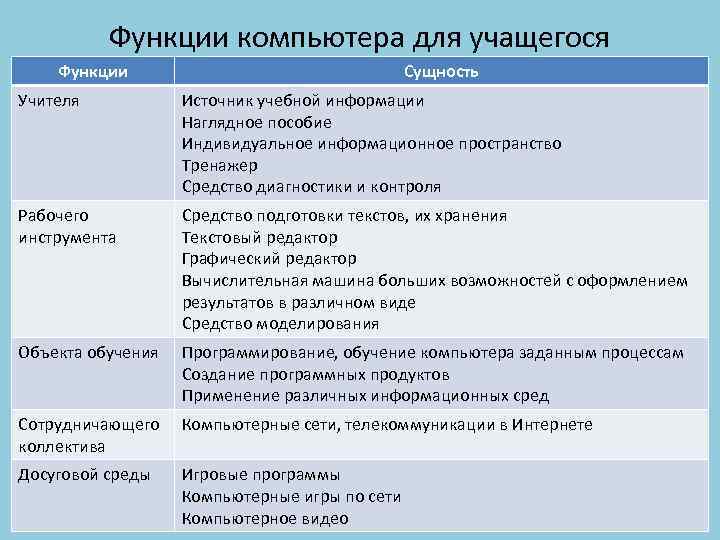 Функции компьютера для учащегося

| Функции | Сущность |
|---|---|
| Учителя | Источник учебной информации<br>Наглядное пособие<br>Индивидуальное информационное пространство<br>Тренажер<br>Средство диагностики и контроля |
| Рабочего инструмента | Средство подготовки текстов, их хранения<br>Текстовый редактор<br>Графический редактор<br>Вычислительная машина больших возможностей с оформлением результатов в различном виде<br>Средство моделирования |
| Объекта обучения | Программирование, обучение компьютера заданным процессам<br>Создание программных продуктов<br>Применение различных информационных сред |
| Сотрудничающего коллектива | Компьютерные сети, телекоммуникации в Интернете |
| Досуговой среды | Игровые программы<br>Компьютерные игры по сети<br>Компьютерное видео |